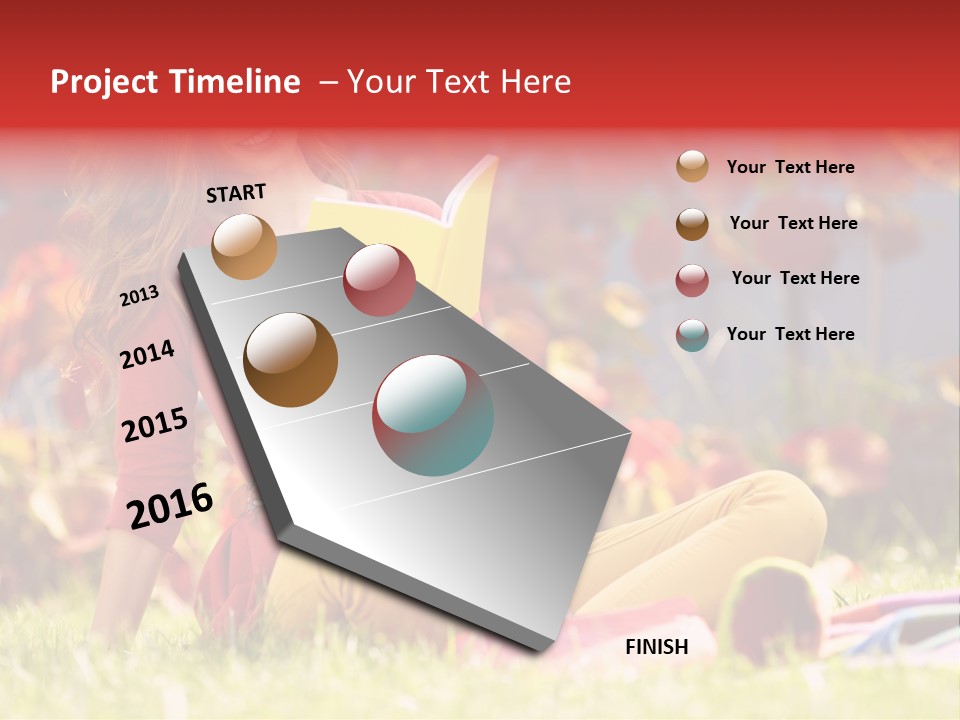 Project Timeline – Your Text Here

START

2013

2014

2015

2016

FINISH

Your Text Here

Your Text Here

Your Text Here

Your Text Here